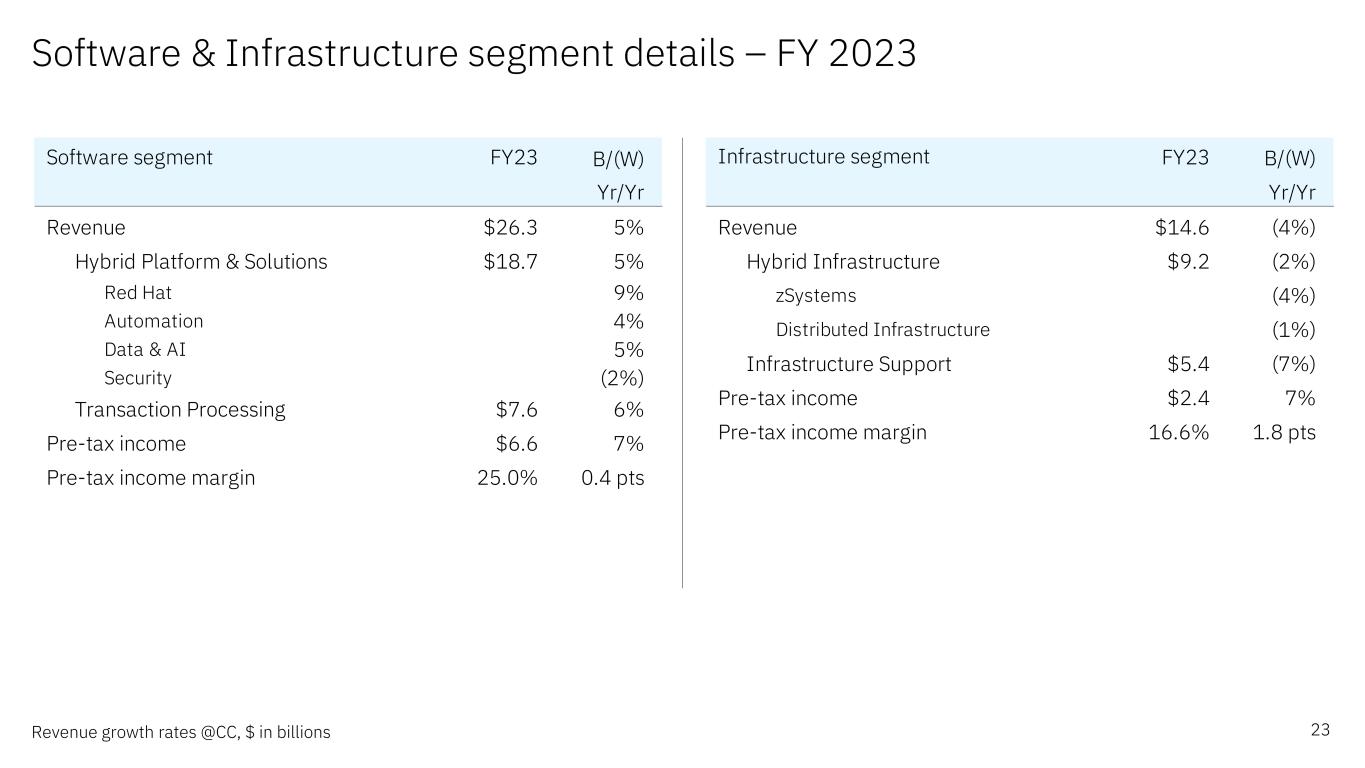 Software & Infrastructure segment details – FY 2023

| Software segment | FY23 | B/(W) Yr/Yr |
|---|---|---|
| Revenue | \$26.3 | 5% |
| Hybrid Platform & Solutions | \$18.7 | 5% |
| Red Hat | | 9% |
| Automation | | 4% |
| Data & AI | | 5% |
| Security | | (2%) |
| Transaction Processing | \$7.6 | 6% |
| Pre-tax income | \$6.6 | 7% |
| Pre-tax income margin | 25.0% | 0.4 pts |

| Infrastructure segment | FY23 | B/(W) Yr/Yr |
|---|---|---|
| Revenue | \$14.6 | (4%) |
| Hybrid Infrastructure | \$9.2 | (2%) |
| zSystems | | (4%) |
| Distributed Infrastructure | | (1%) |
| Infrastructure Support | \$5.4 | (7%) |
| Pre-tax income | \$2.4 | 7% |
| Pre-tax income margin | 16.6% | 1.8 pts |

Revenue growth rates @CC, \$ in billions

23